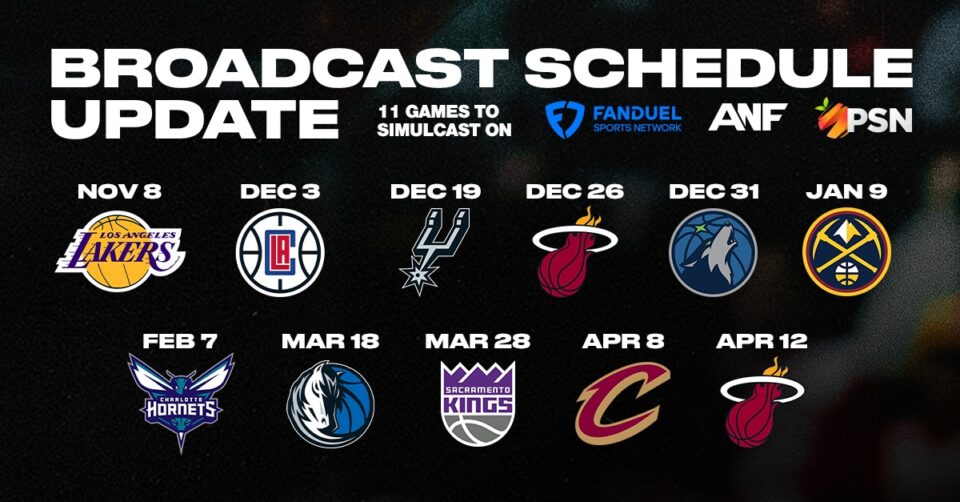 BROADCAST SCHEDULE UPDATE

11 GAMES TO SIMULCAST ON

FANDUEL SPORTS NETWORK

ANF

PSN

NOV 8

LOS ANGELES LAKERS

DEC 3

LA

DEC 19

DEC 26

DEC 31

JAN 9

FEB 7

CHARLOTTE HORNETS

MAR 18

MAR 28

SACRAMENTO KINGS

APR 8

C

APR 12